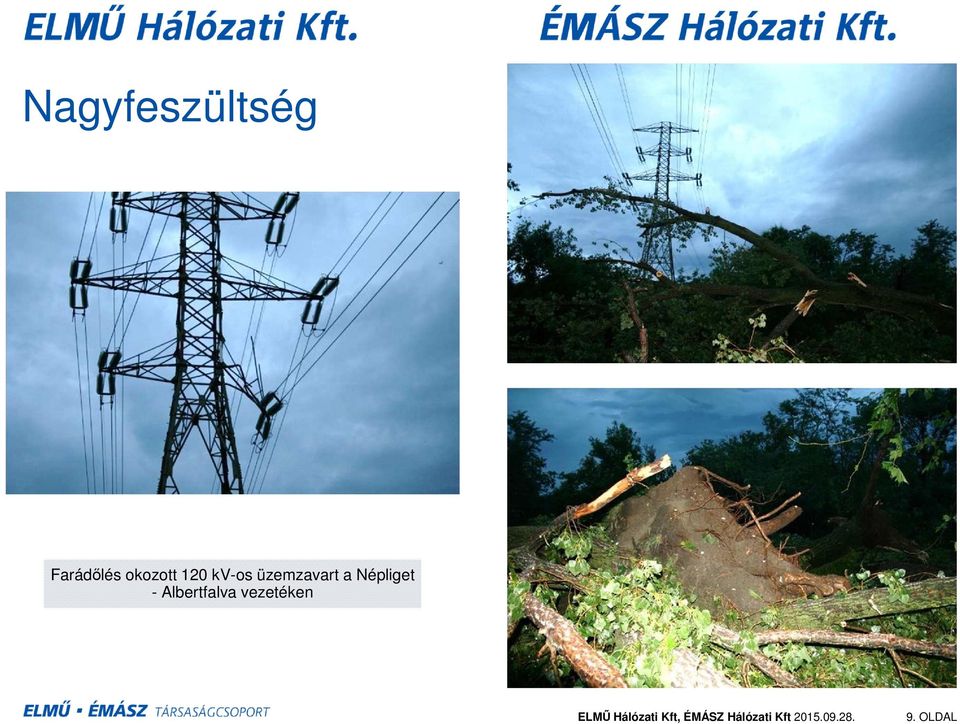 ELMŰ Hálózati Kft.

ÉMÁSZ Hálózati Kft.

Nagyfeszültség

Farádőlés okozott 120 kV-os üzemzavart a Népliget - Albertfalva vezetéken

ELMŰ • ÉMÁSZ TÁRSASÁGCSOPORT

ELMŰ Hálózati Kft, ÉMÁSZ Hálózati Kft 2015.09.28.

9. OLDAL